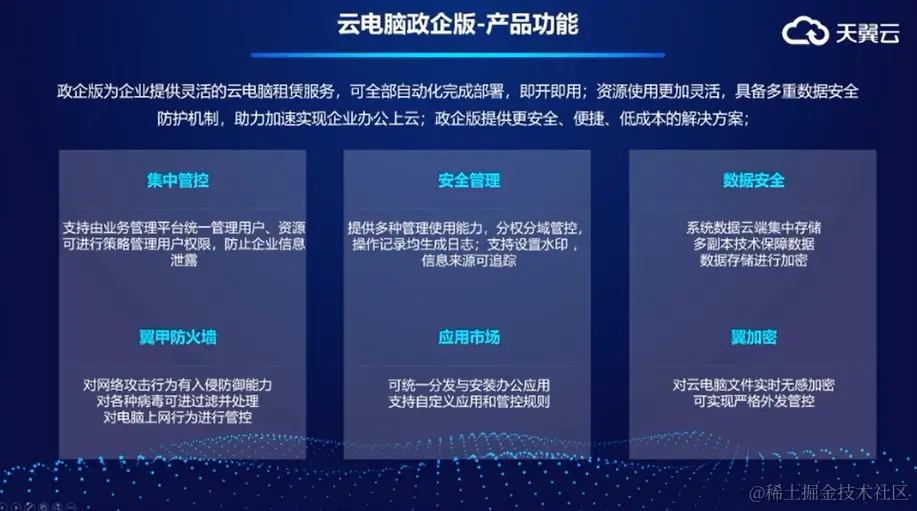 云电脑政企版-产品功能

天翼云

政企版为企业提供灵活的云电脑租赁服务，可全部自动化完成部署，即开即用；资源使用更加灵活，具备多重数据安全防护机制，助力加速实现企业办公上云；政企版提供更安全、便捷、低成本的解决方案；

集中管控

支持由业务管理平台统一管理用户、资源可进行策略管理用户权限，防止企业信息泄露

翼甲防火墙

对网络攻击行为有入侵防御能力
对各种病毒可进过滤并处理
对电脑上网行为进行管控

安全管理

提供多种管理使用能力，分权分域管控，操作记录均生成日志；支持设置水印，信息来源可追踪

应用市场

可统一分发与安装办公应用
支持自定义应用和管控规则

数据安全

系统数据云端集中存储
多副本技术保障数据
数据存储进行加密

翼加密

对云电脑文件实时无感加密
可实现严格外发管控

@稀土掘金技术社区